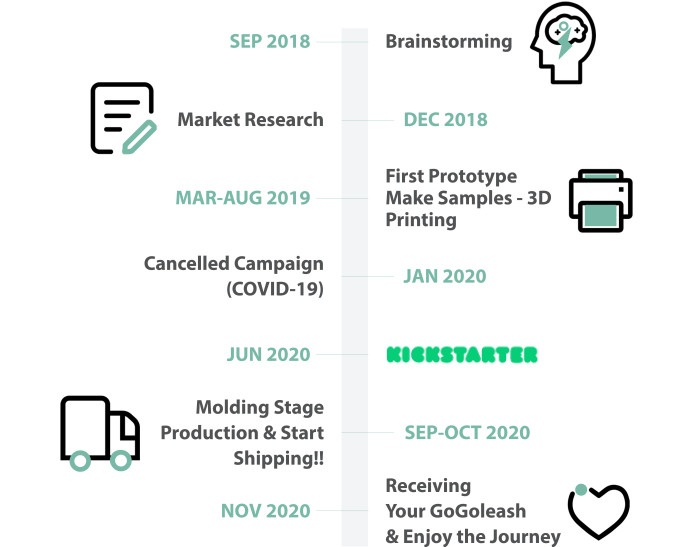 SEP 2018
Brainstorming

Market Research
DEC 2018

MAR-AUG 2019
First Prototype Make Samples - 3D Printing

Cancelled Campaign (COVID-19)
JAN 2020

JUN 2020
KICKSTARTER

Molding Stage Production & Start Shipping!!
SEP-OCT 2020

NOV 2020
Receiving Your GoGoleash & Enjoy the Journey